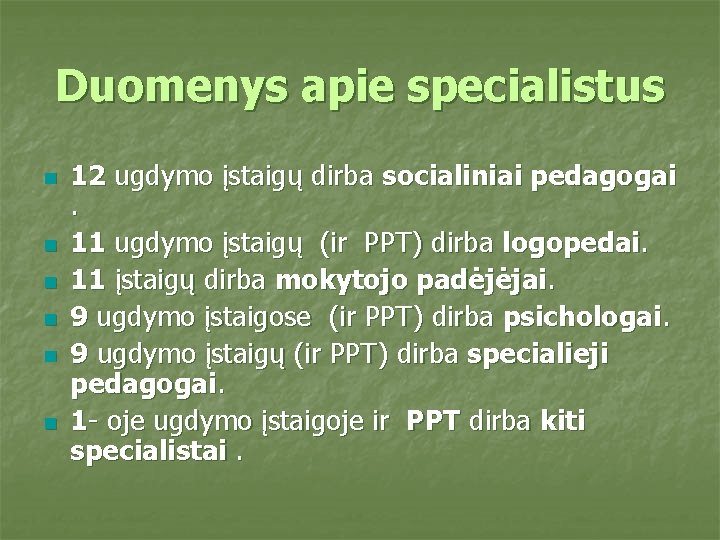 Duomenys apie specialistus

- 12 ugdymo įstaigų dirba socialiniai pedagogai .
- 11 ugdymo įstaigų (ir PPT) dirba logopedai.
- 11 įstaigų dirba mokytojo padėjėjai.
- 9 ugdymo įstaigose (ir PPT) dirba psichologai.
- 9 ugdymo įstaigų (ir PPT) dirba specialieji pedagogai.
- 1- oje ugdymo įstaigoje ir PPT dirba kiti specialistai .